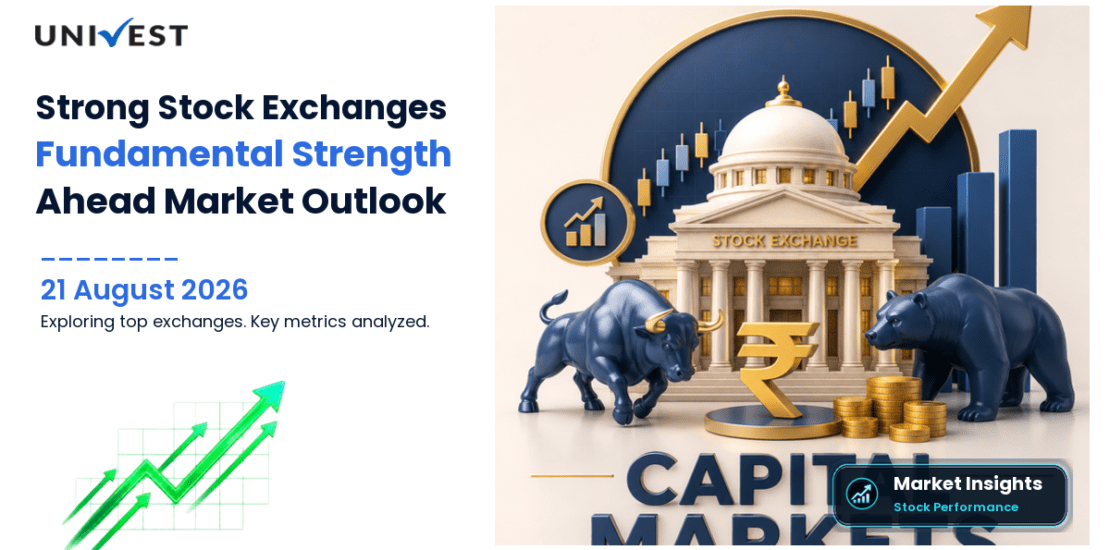 UNIVEST

Strong Stock Exchanges
Fundamental Strength
Ahead Market Outlook

21 August 2026
Exploring top exchanges. Key metrics analyzed.

STOCK EXCHANGE

₹

CAPITAL
MARKETS

Market Insights
Stock Performance